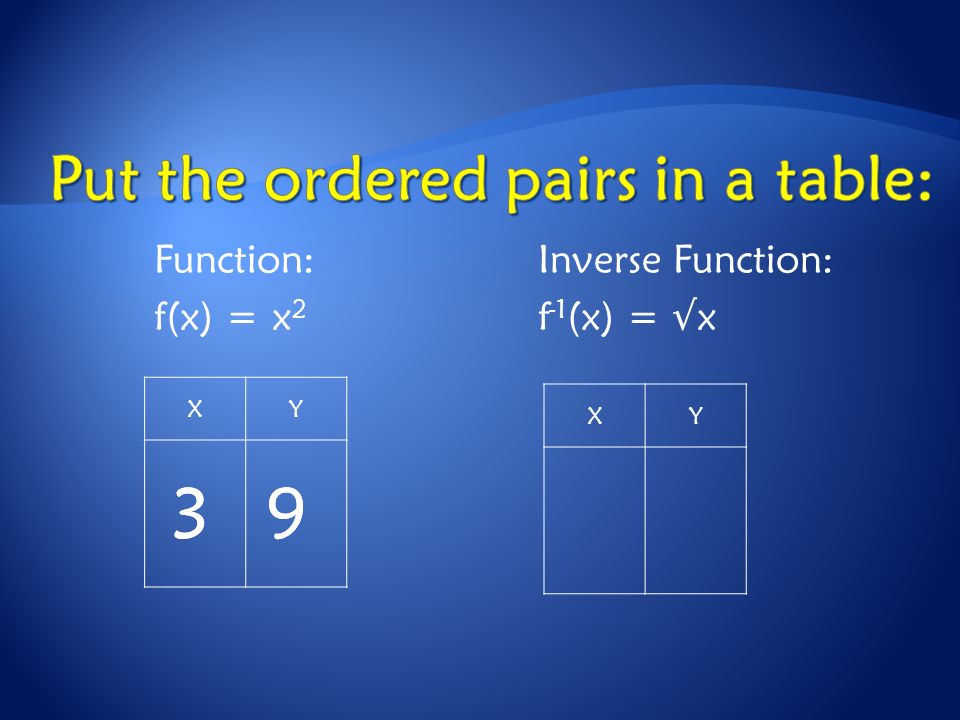 Put the ordered pairs in a table:

Function:
$f(x) = x^2$

| X | Y |
|---|---|
| 3 | 9 |

Inverse Function:
$f^{-1}(x) = \sqrt{x}$

| X | Y |
|---|---|
|  |  |